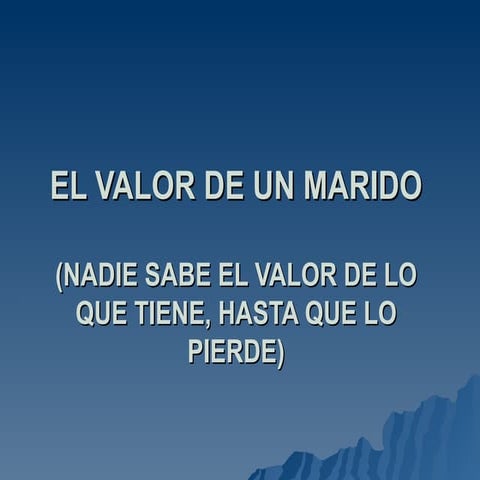 EL VALOR DE UN MARIDO

(NADIE SABE EL VALOR DE LO QUE TIENE, HASTA QUE LO PIERDE)